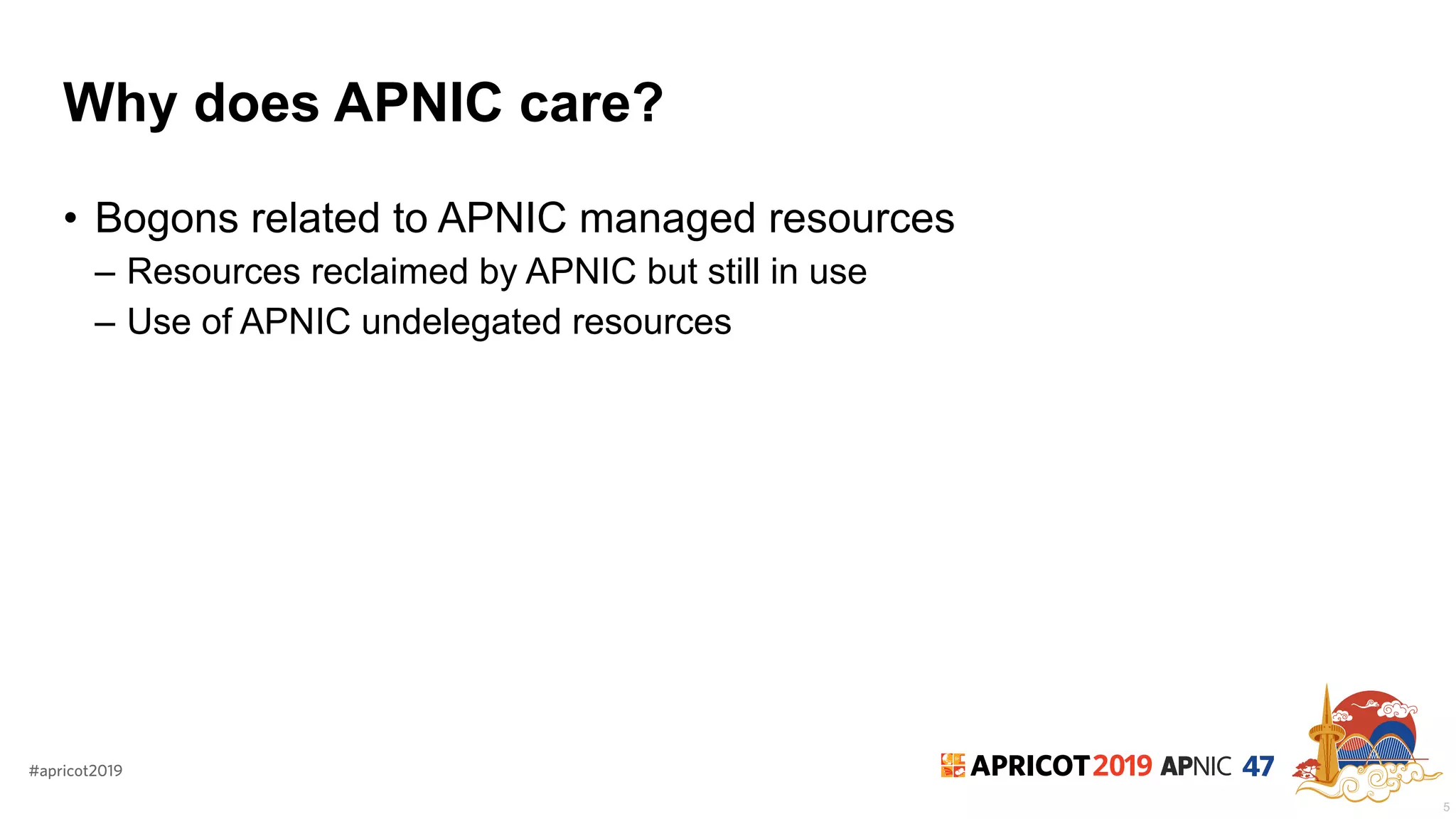 Why does APNIC care?

• Bogons related to APNIC managed resources
– Resources reclaimed by APNIC but still in use
– Use of APNIC undelegated resources

#apricot2019

APRICOT 2019 APNIC 47

5